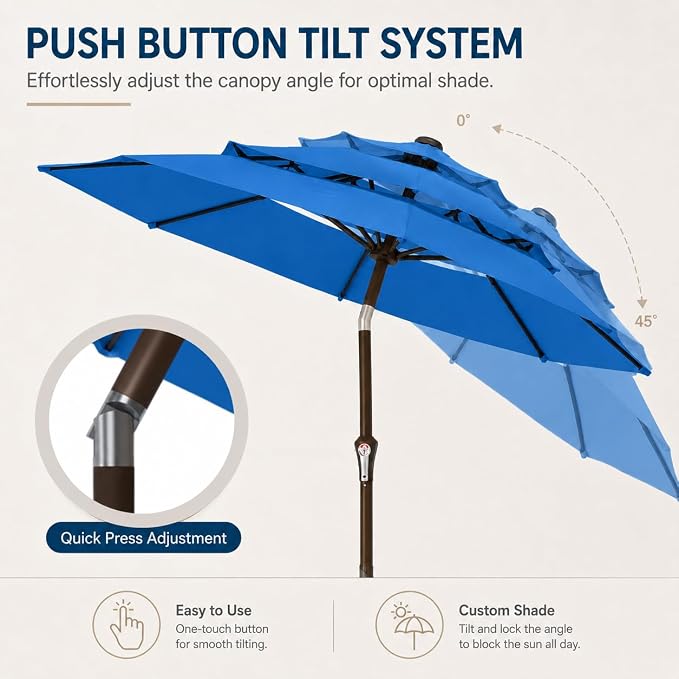 PUSH BUTTON TILT SYSTEM

Effortlessly adjust the canopy angle for optimal shade.

0°

45°

Quick Press Adjustment

Easy to Use
One-touch button for smooth tilting.

Custom Shade
Tilt and lock the angle to block the sun all day.